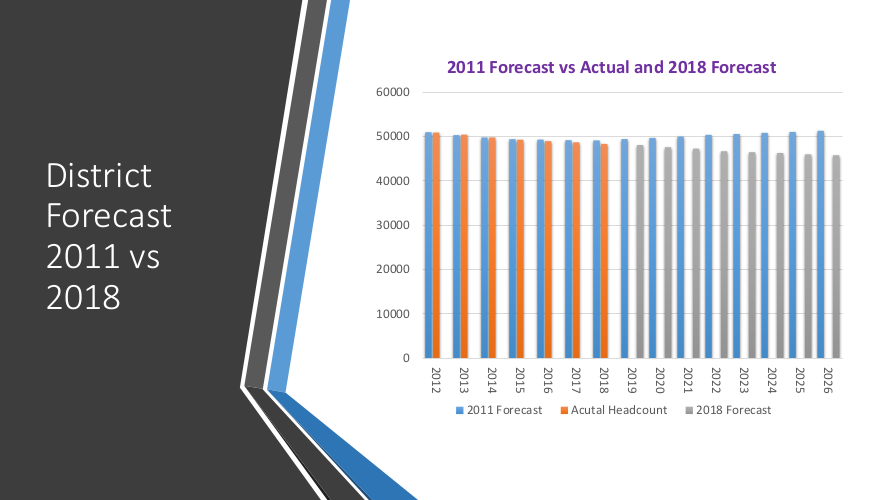 District Forecast 2011 vs 2018

2011 Forecast vs Actual and 2018 Forecast

60000
50000
40000
30000
20000
10000
0

2012
2013
2014
2015
2016
2017
2018
2019
2020
2021
2022
2023
2024
2025
2026

2011 Forecast
Acutal Headcount
2018 Forecast